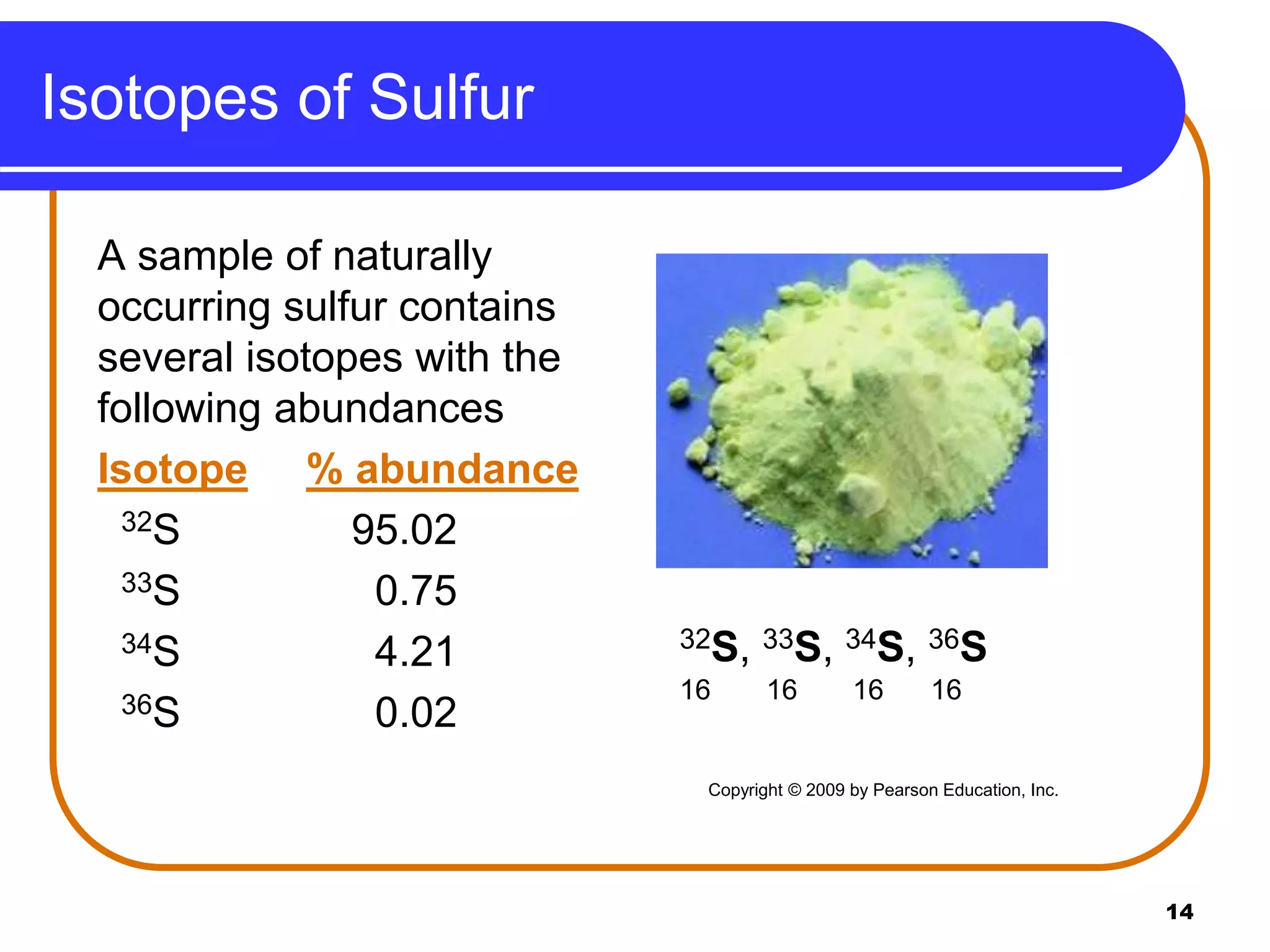 Isotopes of Sulfur

A sample of naturally occurring sulfur contains several isotopes with the following abundances

| Isotope | % abundance |
|---|---|
| $^{32}S$ | 95.02 |
| $^{33}S$ | 0.75 |
| $^{34}S$ | 4.21 |
| $^{36}S$ | 0.02 |

$^{32}_{16}S$, $^{33}_{16}S$, $^{34}_{16}S$, $^{36}_{16}S$

Copyright © 2009 by Pearson Education, Inc.

14